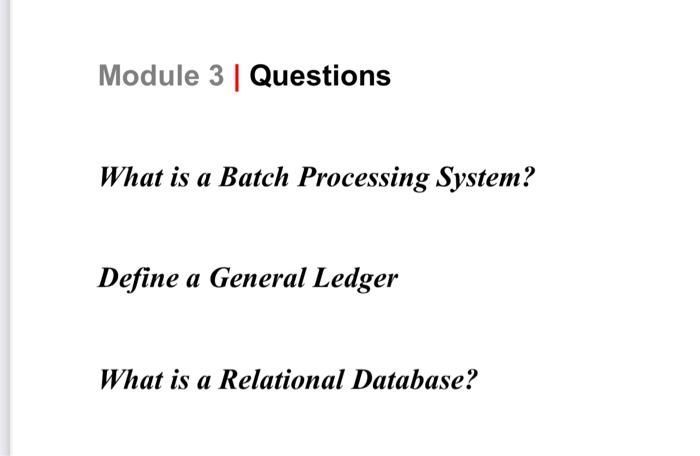 Module 3 | Questions

What is a Batch Processing System?

Define a General Ledger

What is a Relational Database?